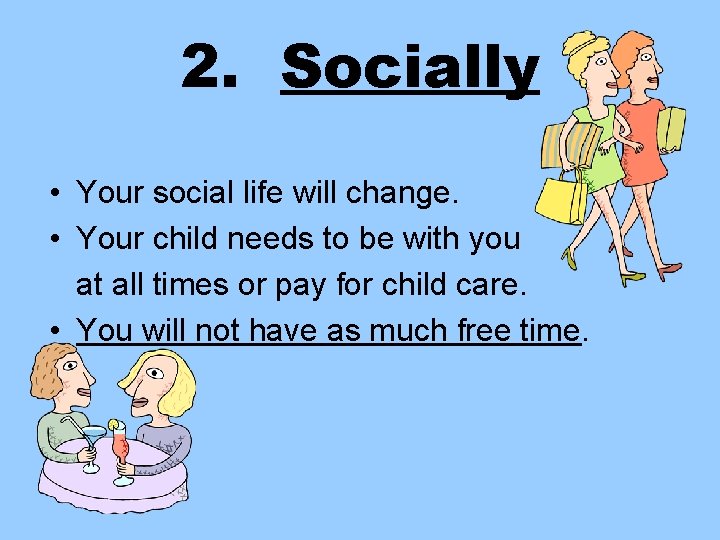 2. Socially

• Your social life will change.
• Your child needs to be with you at all times or pay for child care.
• You will not have as much free time.